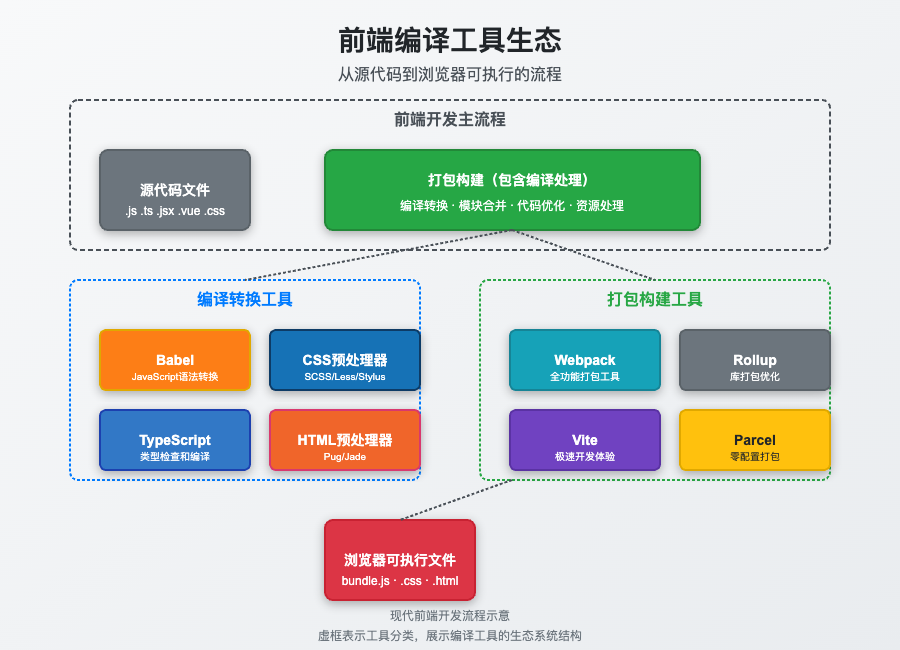 前端编译工具生态

从源代码到浏览器可执行的流程

前端开发主流程

源代码文件
.js .ts .jsx .vue .css

打包构建（包含编译处理）
编译转换 · 模块合并 · 代码优化 · 资源处理

编译转换工具

Babel
JavaScript语法转换

CSS预处理器
SCSS/Less/Stylus

TypeScript
类型检查和编译

HTML预处理器
Pug/Jade

打包构建工具

Webpack
全功能打包工具

Rollup
库打包优化

Vite
极速开发体验

Parcel
零配置打包

浏览器可执行文件
bundle.js · .css · .html

现代前端开发流程示意
虚框表示工具分类，展示编译工具的生态系统结构